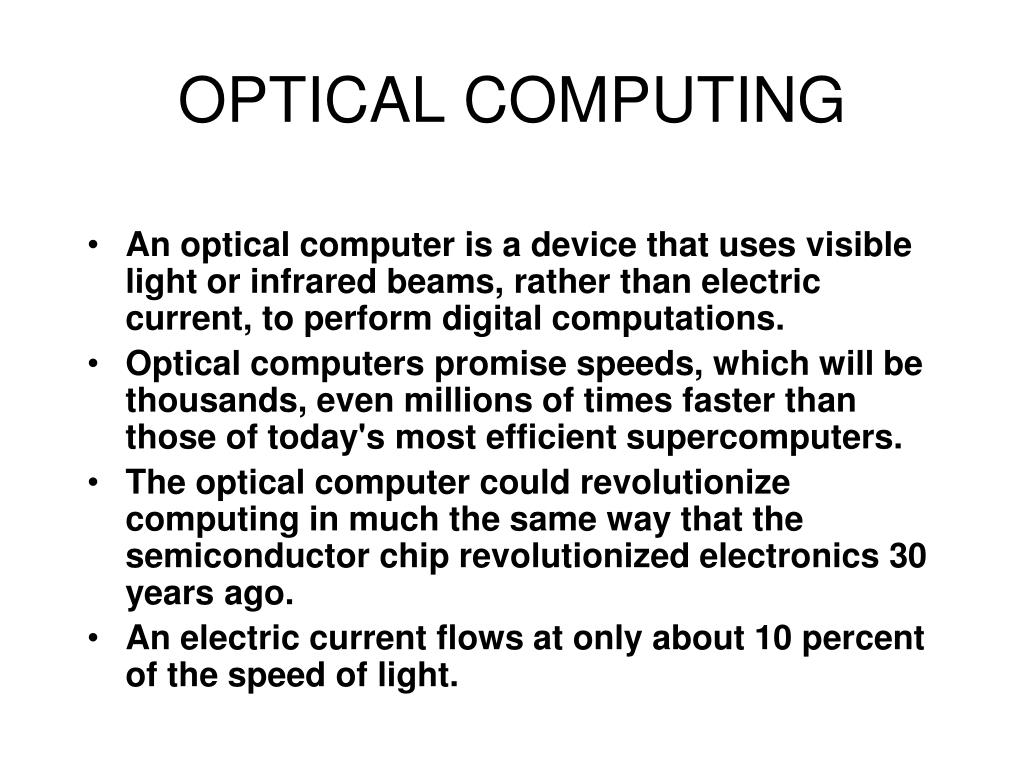 OPTICAL COMPUTING

• An optical computer is a device that uses visible light or infrared beams, rather than electric current, to perform digital computations.
• Optical computers promise speeds, which will be thousands, even millions of times faster than those of today's most efficient supercomputers.
• The optical computer could revolutionize computing in much the same way that the semiconductor chip revolutionized electronics 30 years ago.
• An electric current flows at only about 10 percent of the speed of light.